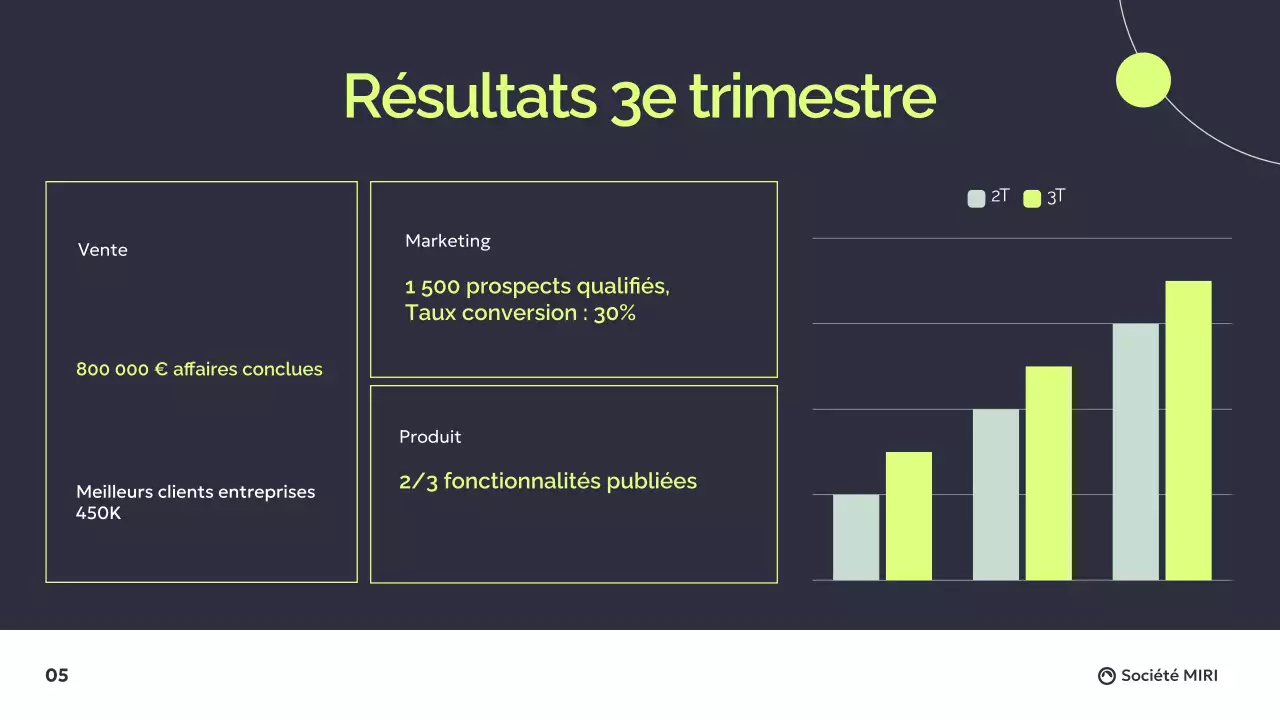 Résultats 3e trimestre

Vente

800 000 € affaires conclues

Meilleurs clients entreprises 450K

Marketing

1 500 prospects qualifiés, Taux conversion : 30%

Produit

2/3 fonctionnalités publiées

2T 3T

05

Société MIRI